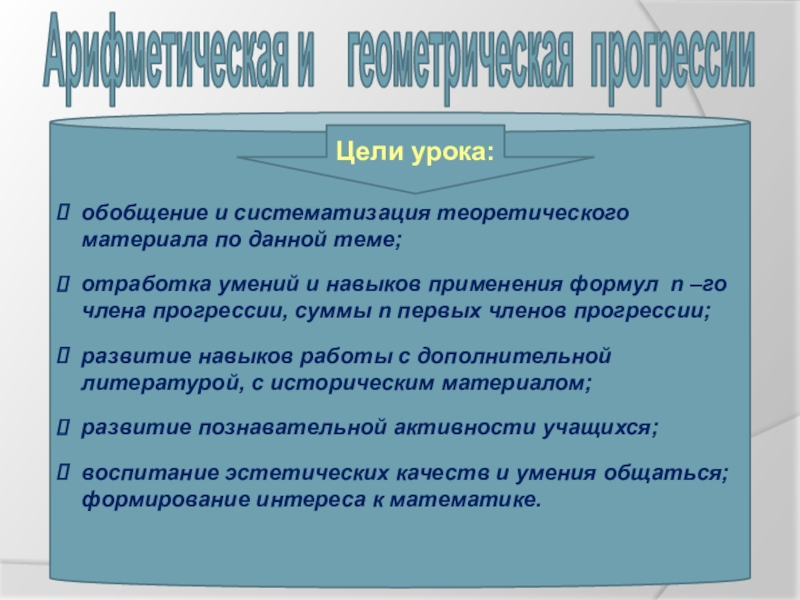 Арифметическая и геометрическая прогрессии

Цели урока:

обобщение и систематизация теоретического материала по данной теме;

отработка умений и навыков применения формул n –го члена прогрессии, суммы n первых членов прогрессии;

развитие навыков работы с дополнительной литературой, с историческим материалом;

развитие познавательной активности учащихся;

воспитание эстетических качеств и умения общаться; формирование интереса к математике.